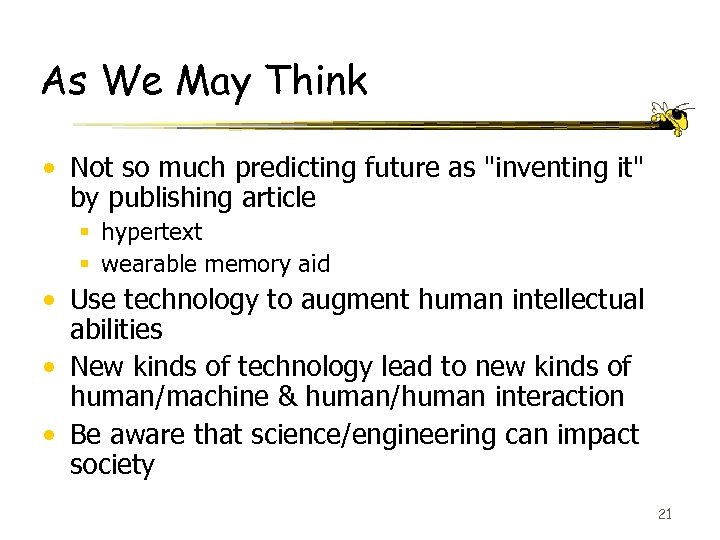 As We May Think

• Not so much predicting future as "inventing it" by publishing article
  ▪ hypertext
  ▪ wearable memory aid
• Use technology to augment human intellectual abilities
• New kinds of technology lead to new kinds of human/machine & human/human interaction
• Be aware that science/engineering can impact society

21